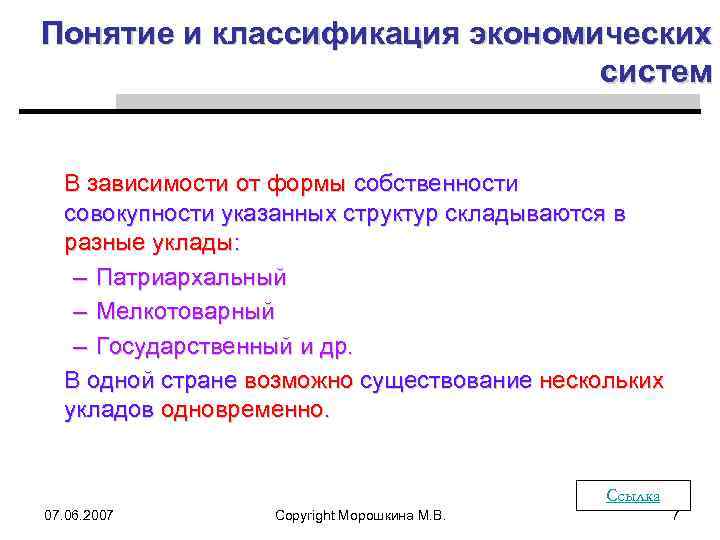 Понятие и классификация экономических систем

В зависимости от формы собственности совокупности указанных структур складываются в разные уклады:

– Патриархальный
– Мелкотоварный
– Государственный и др.

В одной стране возможно существование нескольких укладов одновременно.

Ссылка

07.06.2007

Copyright Морошкина М.В.

7